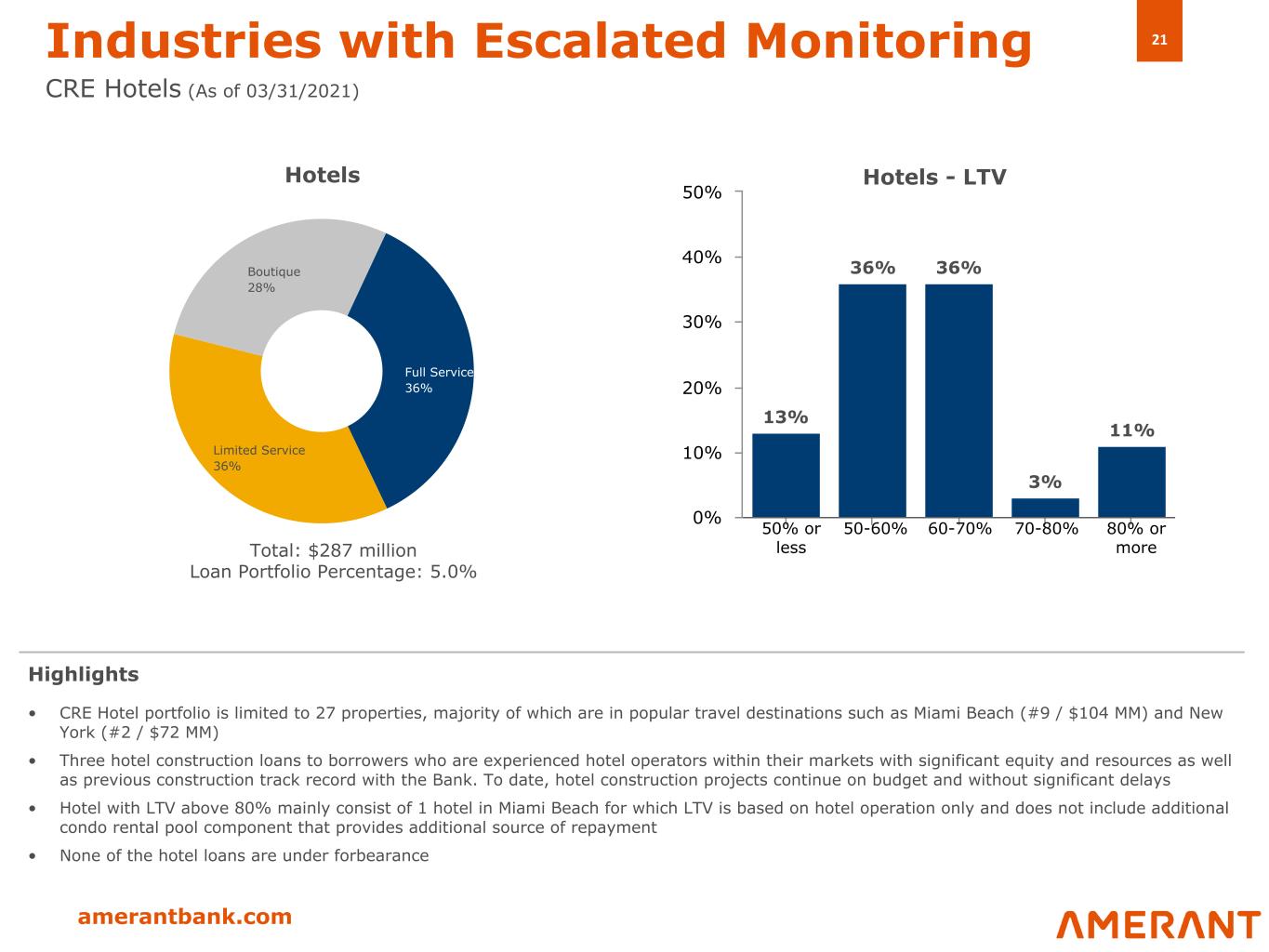 Industries with Escalated Monitoring

21

CRE Hotels (As of 03/31/2021)

Hotels

Boutique
28%

Full Service
36%

Limited Service
36%

Total: $287 million
Loan Portfolio Percentage: 5.0%

Hotels - LTV

50%
40%
30%
20%
10%
0%

13%
36%
36%
3%
11%

50% or less
50-60%
60-70%
70-80%
80% or more

Highlights

• CRE Hotel portfolio is limited to 27 properties, majority of which are in popular travel destinations such as Miami Beach (#9 / $104 MM) and New York (#2 / $72 MM)

• Three hotel construction loans to borrowers who are experienced hotel operators within their markets with significant equity and resources as well as previous construction track record with the Bank. To date, hotel construction projects continue on budget and without significant delays

• Hotel with LTV above 80% mainly consist of 1 hotel in Miami Beach for which LTV is based on hotel operation only and does not include additional condo rental pool component that provides additional source of repayment

• None of the hotel loans are under forbearance

amerantbank.com

AMERANT